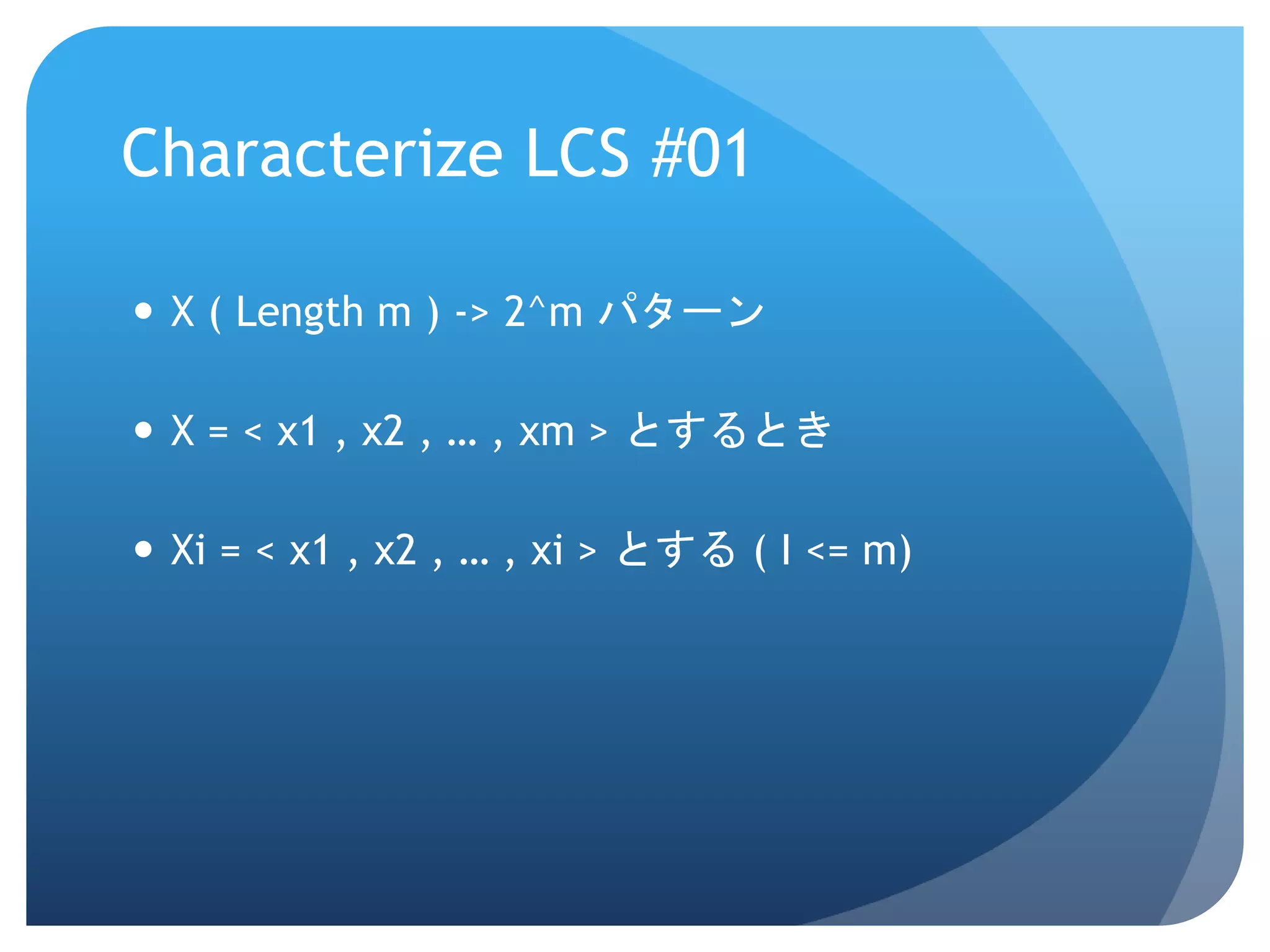 Characterize LCS #01

• X ( Length m ) -> 2^m パターン

• X = < x1 , x2 , … , xm > とするとき

• Xi = < x1 , x2 , … , xi > とする ( I <= m)